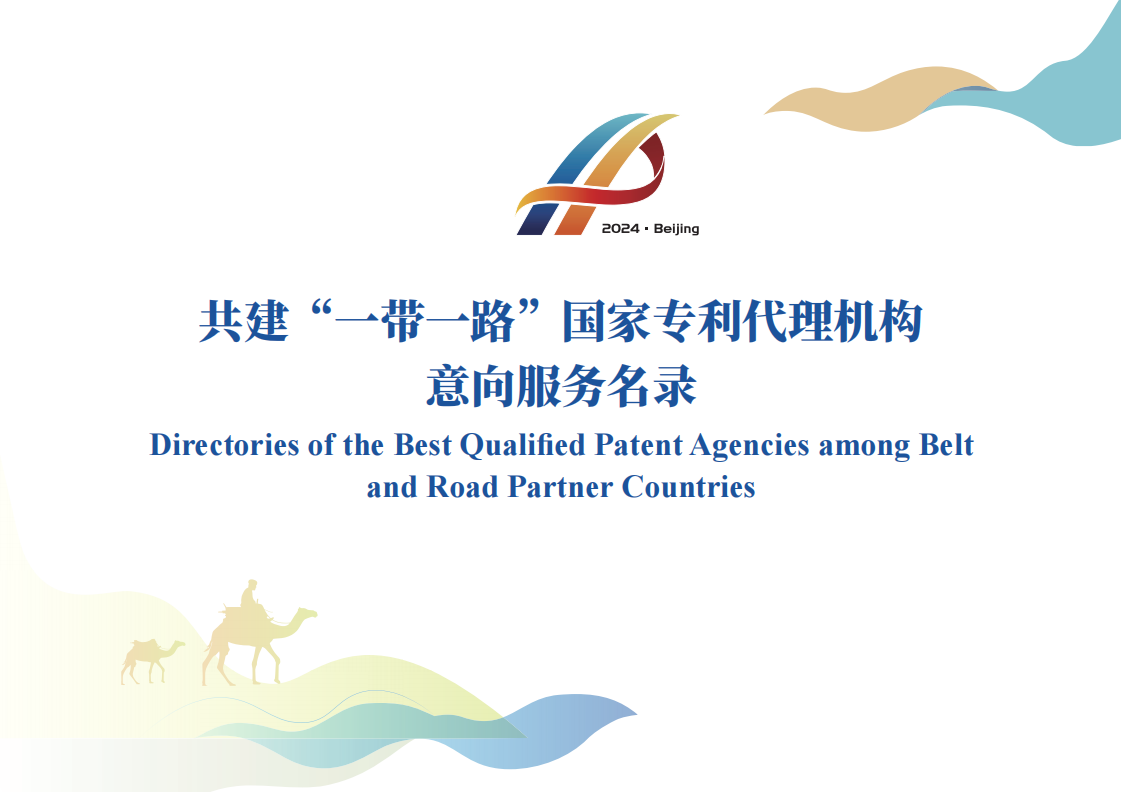 2024 · Beijing

共建“一带一路”国家专利代理机构意向服务名录

Directories of the Best Qualified Patent Agencies among Belt and Road Partner Countries